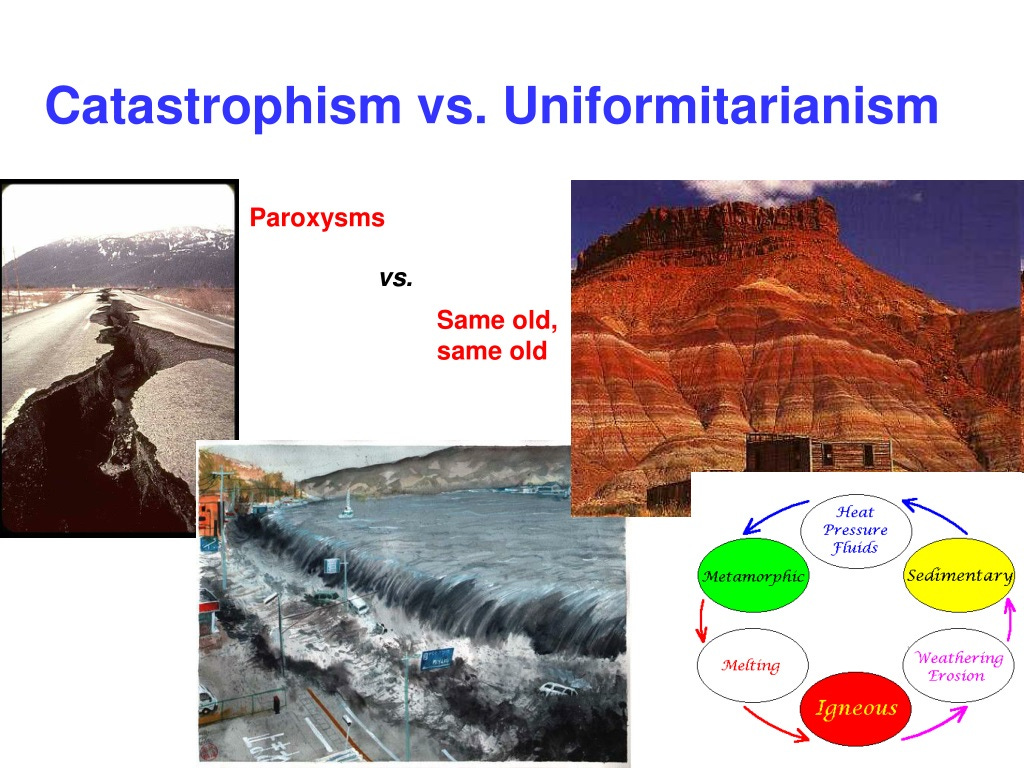 Catastrophism vs. Uniformitarianism

Paroxysms

vs.

Same old, same old

Heat
Pressure
Fluids

Metamorphic

Sedimentary

Melting

Weathering
Erosion

Igneous